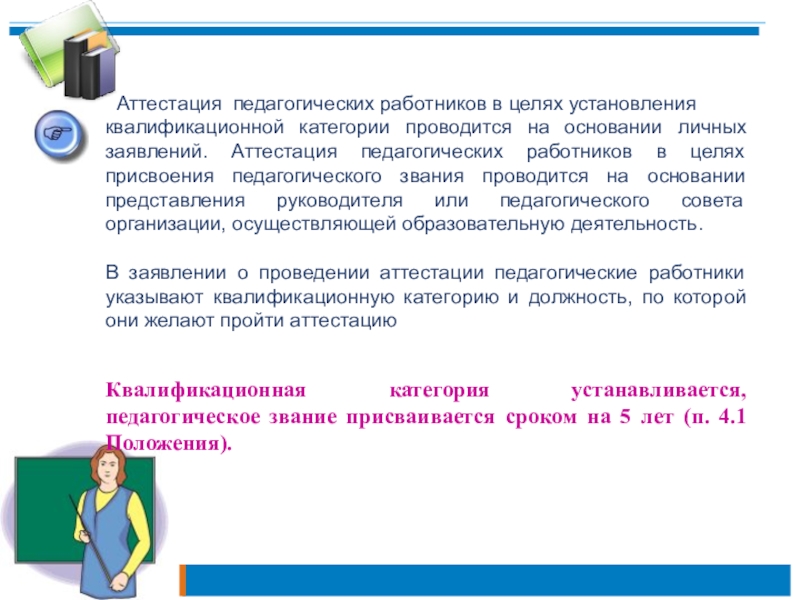 Аттестация педагогических работников в целях установления квалификационной категории проводится на основании личных заявлений. Аттестация педагогических работников в целях присвоения педагогического звания проводится на основании представления руководителя или педагогического совета организации, осуществляющей образовательную деятельность.

В заявлении о проведении аттестации педагогические работники указывают квалификационную категорию и должность, по которой они желают пройти аттестацию

Квалификационная категория устанавливается, педагогическое звание присваивается сроком на 5 лет (п. 4.1 Положения).